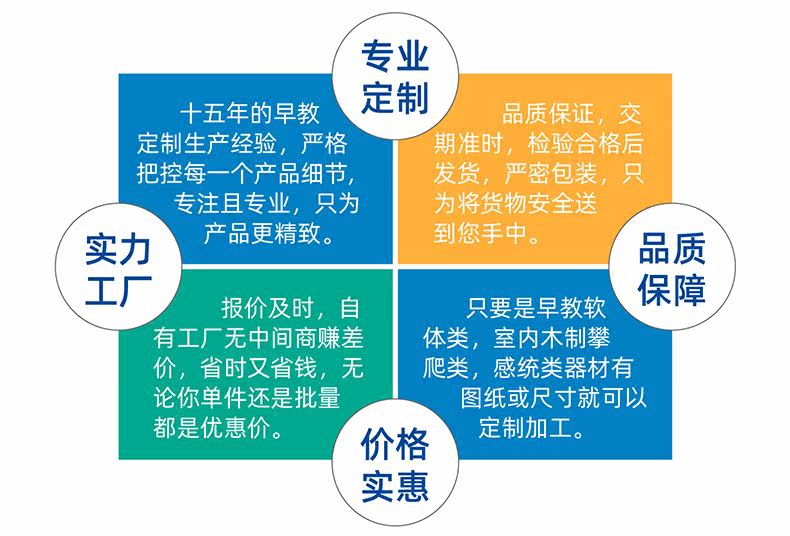 专业定制

十五年的早教定制生产经验，严格把控每一个产品细节，专注且专业，只为产品更精致。

品质保证，交期准时，检验合格后发货，严密包装，只为将货物安全送到您手中。

实力工厂

品质保障

报价及时，自有工厂无中间商赚差价，省时又省钱，无论你单件还是批量都是优惠价。

只要是早教软体类，室内木制攀爬类，感统类器材有图纸或尺寸就可以定制加工。

价格实惠